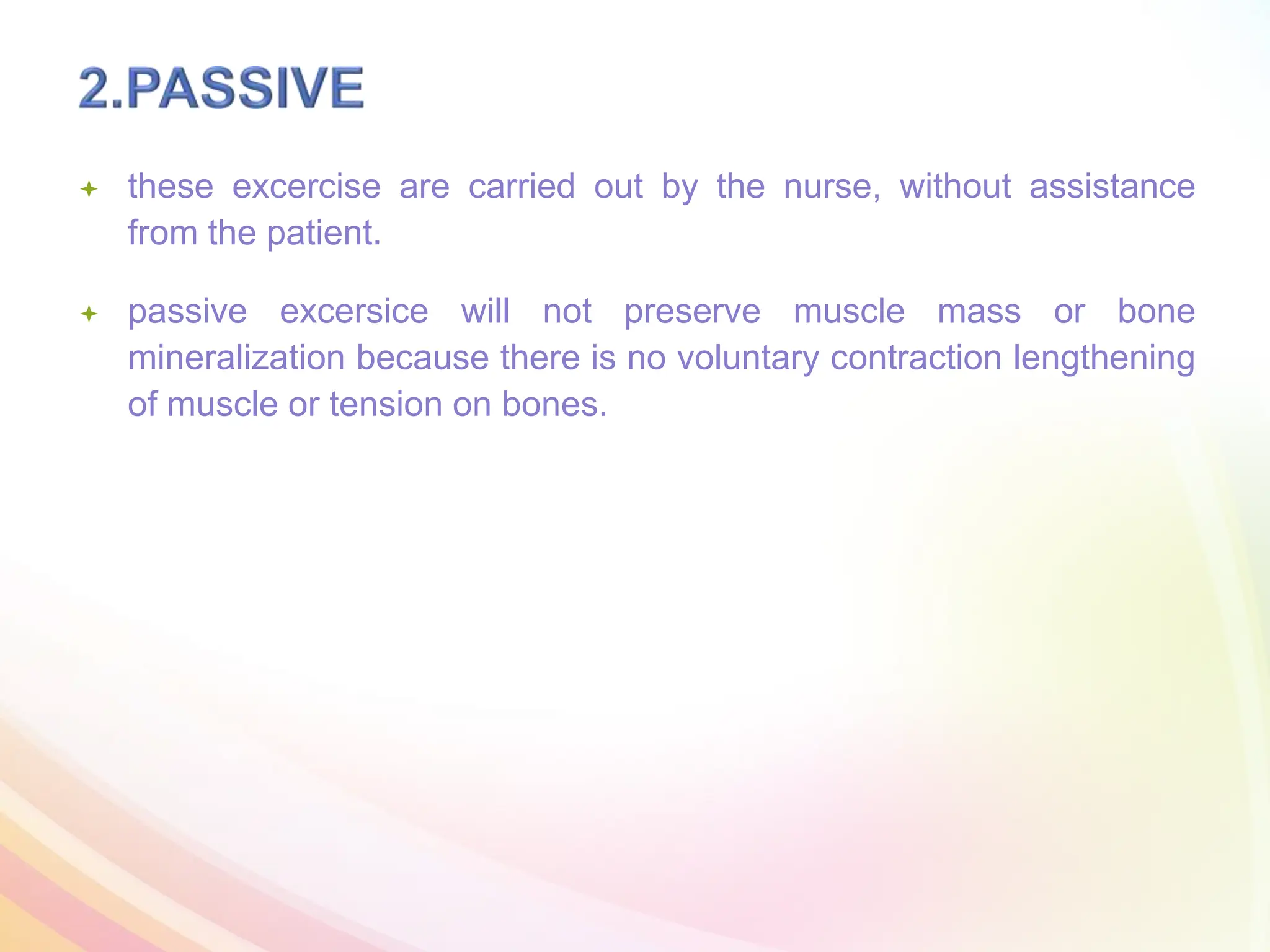 2.PASSIVE

these excercise are carried out by the nurse, without assistance from the patient.

passive excersice will not preserve muscle mass or bone mineralization because there is no voluntary contraction lengthening of muscle or tension on bones.